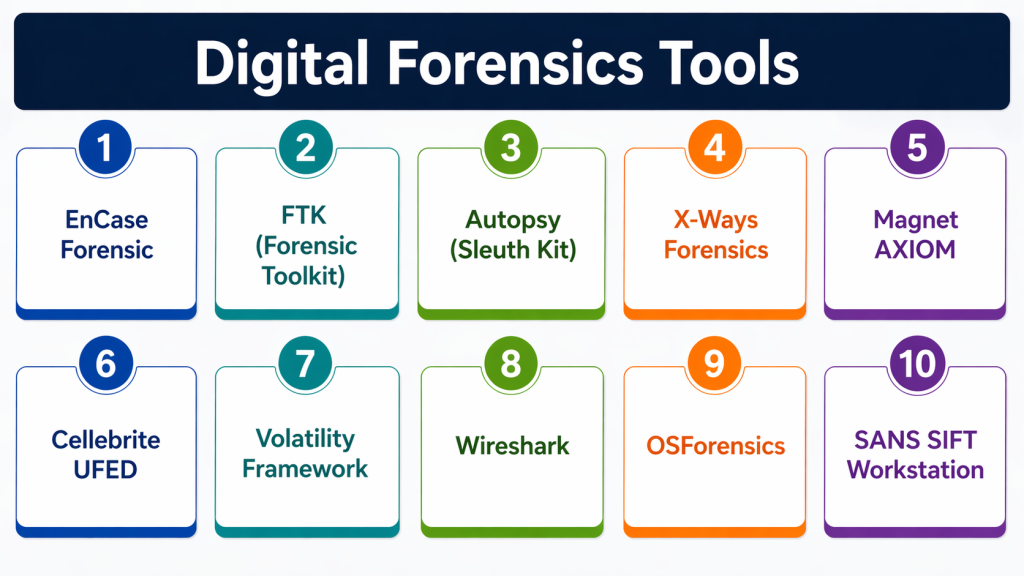 Digital Forensics Tools

1
EnCase Forensic

2
FTK (Forensic Toolkit)

3
Autopsy (Sleuth Kit)

4
X-Ways Forensics

5
Magnet AXIOM

6
Cellebrite UFED

7
Volatility Framework

8
Wireshark

9
OSForensics

10
SANS SIFT Workstation